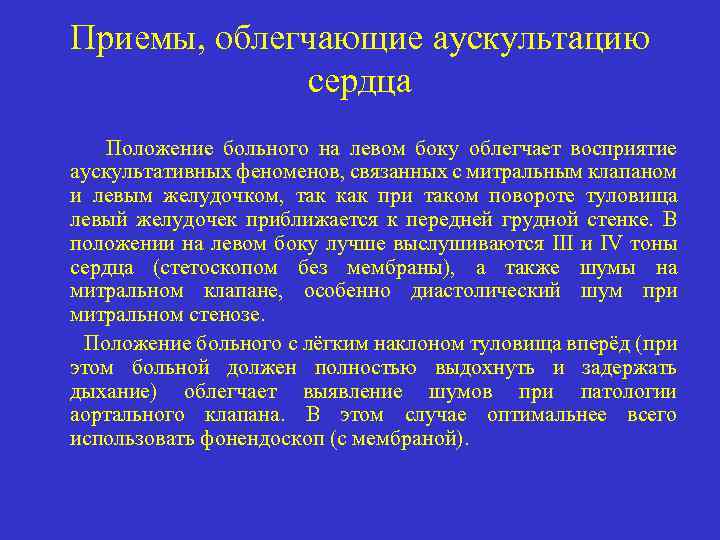 Приемы, облегчающие аускультацию сердца

Положение больного на левом боку облегчает восприятие аускультативных феноменов, связанных с митральным клапаном и левым желудочком, так как при таком повороте туловища левый желудочек приближается к передней грудной стенке. В положении на левом боку лучше выслушиваются III и IV тоны сердца (стетоскопом без мембраны), а также шумы на митральном клапане, особенно диастолический шум при митральном стенозе.

Положение больного с лёгким наклоном туловища вперёд (при этом больной должен полностью выдохнуть и задержать дыхание) облегчает выявление шумов при патологии аортального клапана. В этом случае оптимальнее всего использовать фонендоскоп (с мембраной).